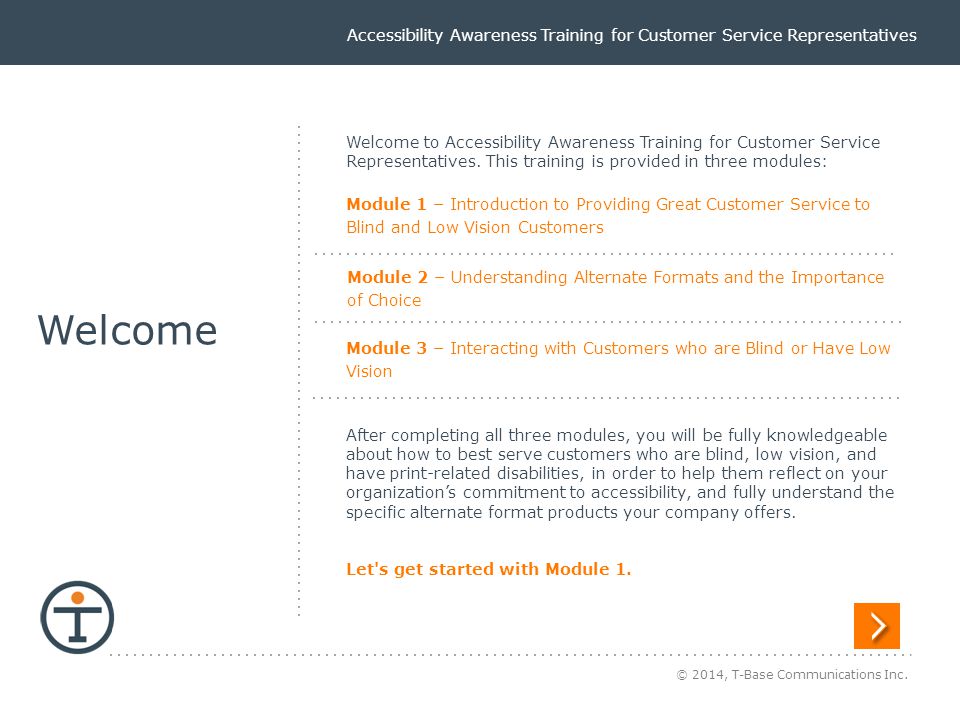 Accessibility Awareness Training for Customer Service Representatives

Welcome

Welcome to Accessibility Awareness Training for Customer Service Representatives. This training is provided in three modules:

Module 1 – Introduction to Providing Great Customer Service to Blind and Low Vision Customers

Module 2 – Understanding Alternate Formats and the Importance of Choice

Module 3 – Interacting with Customers who are Blind or Have Low Vision

After completing all three modules, you will be fully knowledgeable about how to best serve customers who are blind, low vision, and have print-related disabilities, in order to help them reflect on your organization's commitment to accessibility, and fully understand the specific alternate format products your company offers.

Let's get started with Module 1.

© 2014, T-Base Communications Inc.